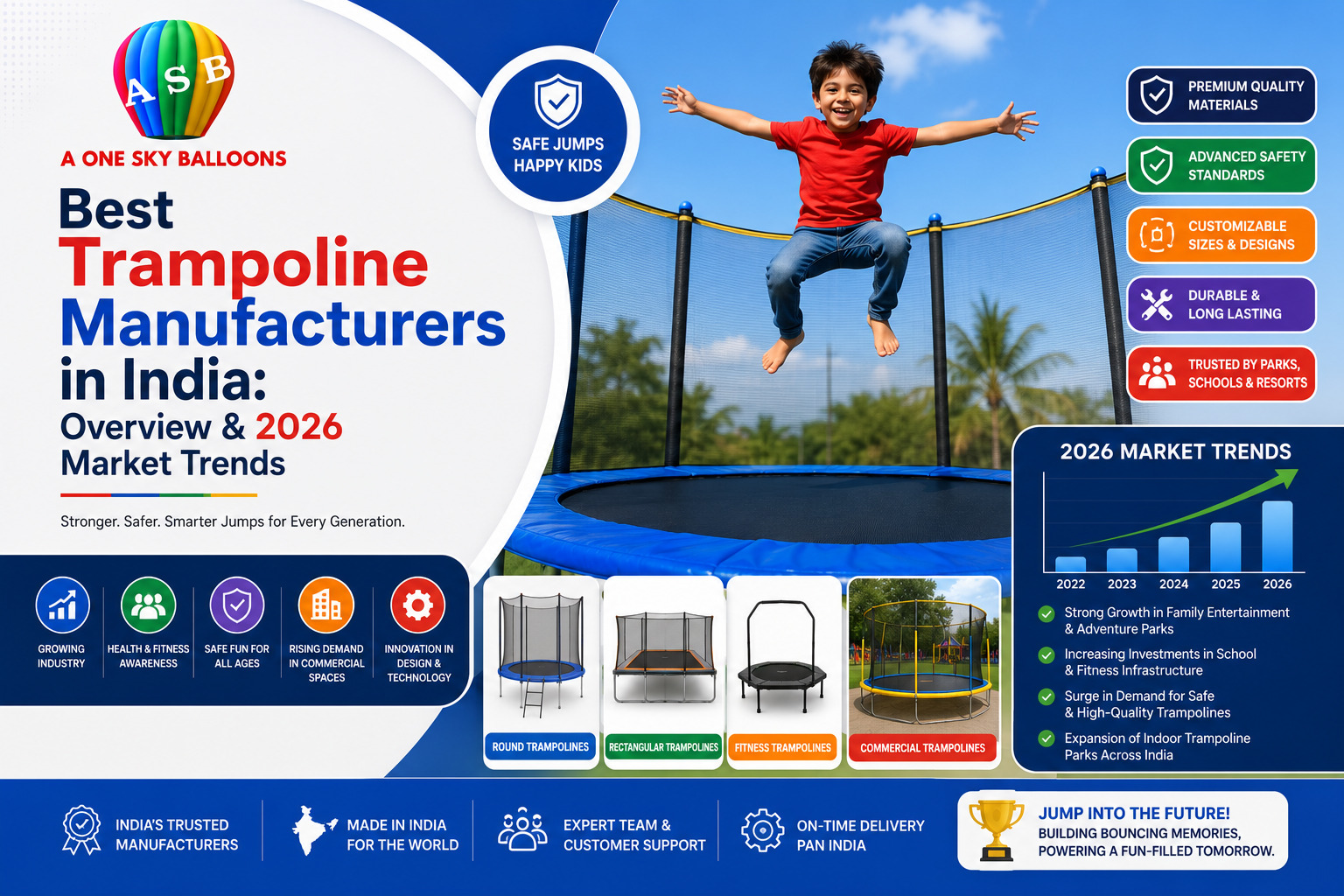 ASB
A ONE SKY BALLOONS

Best Trampoline Manufacturers in India: Overview & 2026 Market Trends

Stronger. Safer. Smarter Jumps for Every Generation.

SAFE JUMPS HAPPY KIDS

PREMIUM QUALITY MATERIALS
ADVANCED SAFETY STANDARDS
CUSTOMIZABLE SIZES & DESIGNS
DURABLE & LONG LASTING
TRUSTED BY PARKS, SCHOOLS & RESORTS

GROWING INDUSTRY
HEALTH & FITNESS AWARENESS
SAFE FUN FOR ALL AGES
RISING DEMAND IN COMMERCIAL SPACES
INNOVATION IN DESIGN & TECHNOLOGY

ROUND TRAMPOLINES
RECTANGULAR TRAMPOLINES
FITNESS TRAMPOLINES
COMMERCIAL TRAMPOLINES

2026 MARKET TRENDS
2022 2023 2024 2025 2026
Strong Growth in Family Entertainment & Adventure Parks
Increasing Investments in School & Fitness Infrastructure
Surge in Demand for Safe & High-Quality Trampolines
Expansion of Indoor Trampoline Parks Across India

INDIA'S TRUSTED MANUFACTURERS
MADE IN INDIA FOR THE WORLD
EXPERT TEAM & CUSTOMER SUPPORT
ON-TIME DELIVERY PAN INDIA
JUMP INTO THE FUTURE!
BUILDING BOUNCING MEMORIES, POWERING A FUN-FILLED TOMORROW.